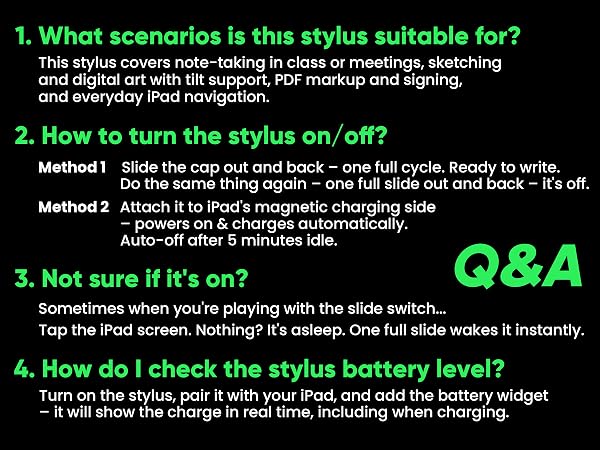 1. What scenarios is this stylus suitable for?

This stylus covers note-taking in class or meetings, sketching and digital art with tilt support, PDF markup and signing, and everyday iPad navigation.

2. How to turn the stylus on/off?

Method 1 Slide the cap out and back – one full cycle. Ready to write.
Do the same thing again – one full slide out and back – it's off.

Method 2 Attach it to iPad's magnetic charging side
– powers on & charges automatically.
Auto-off after 5 minutes idle.

Q&A

3. Not sure if it's on?

Sometimes when you're playing with the slide switch...
Tap the iPad screen. Nothing? It's asleep. One full slide wakes it instantly.

4. How do I check the stylus battery level?

Turn on the stylus, pair it with your iPad, and add the battery widget – it will show the charge in real time, including when charging.